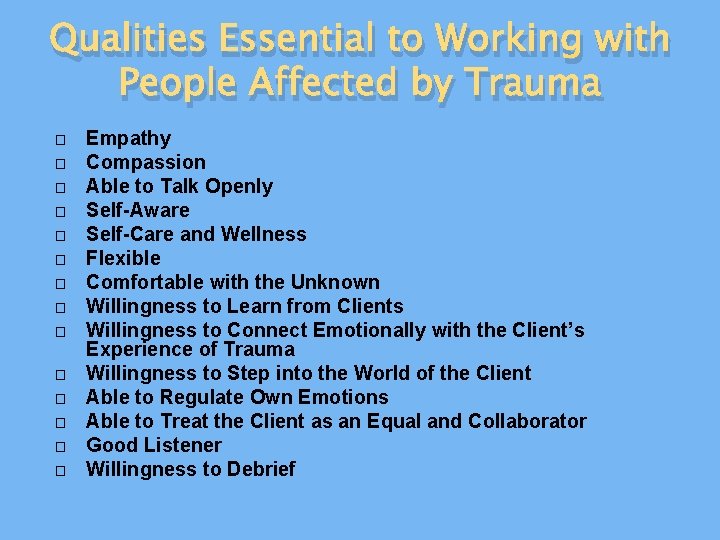 Qualities Essential to Working with People Affected by Trauma

□ Empathy
□ Compassion
□ Able to Talk Openly
□ Self-Aware
□ Self-Care and Wellness
□ Flexible
□ Comfortable with the Unknown
□ Willingness to Learn from Clients
□ Willingness to Connect Emotionally with the Client's Experience of Trauma
□ Willingness to Step into the World of the Client
□ Able to Regulate Own Emotions
□ Able to Treat the Client as an Equal and Collaborator
□ Good Listener
□ Willingness to Debrief